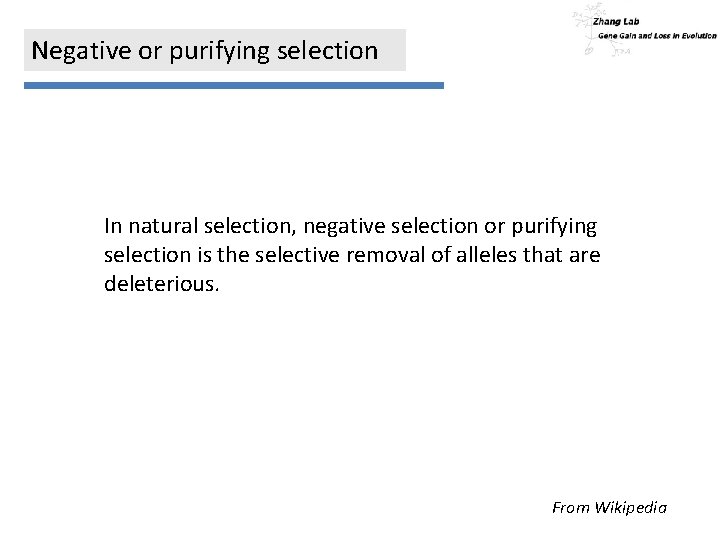 Zhang Lab
Gene Gain and Loss in Evolution

Negative or purifying selection

In natural selection, negative selection or purifying selection is the selective removal of alleles that are deleterious.

From Wikipedia